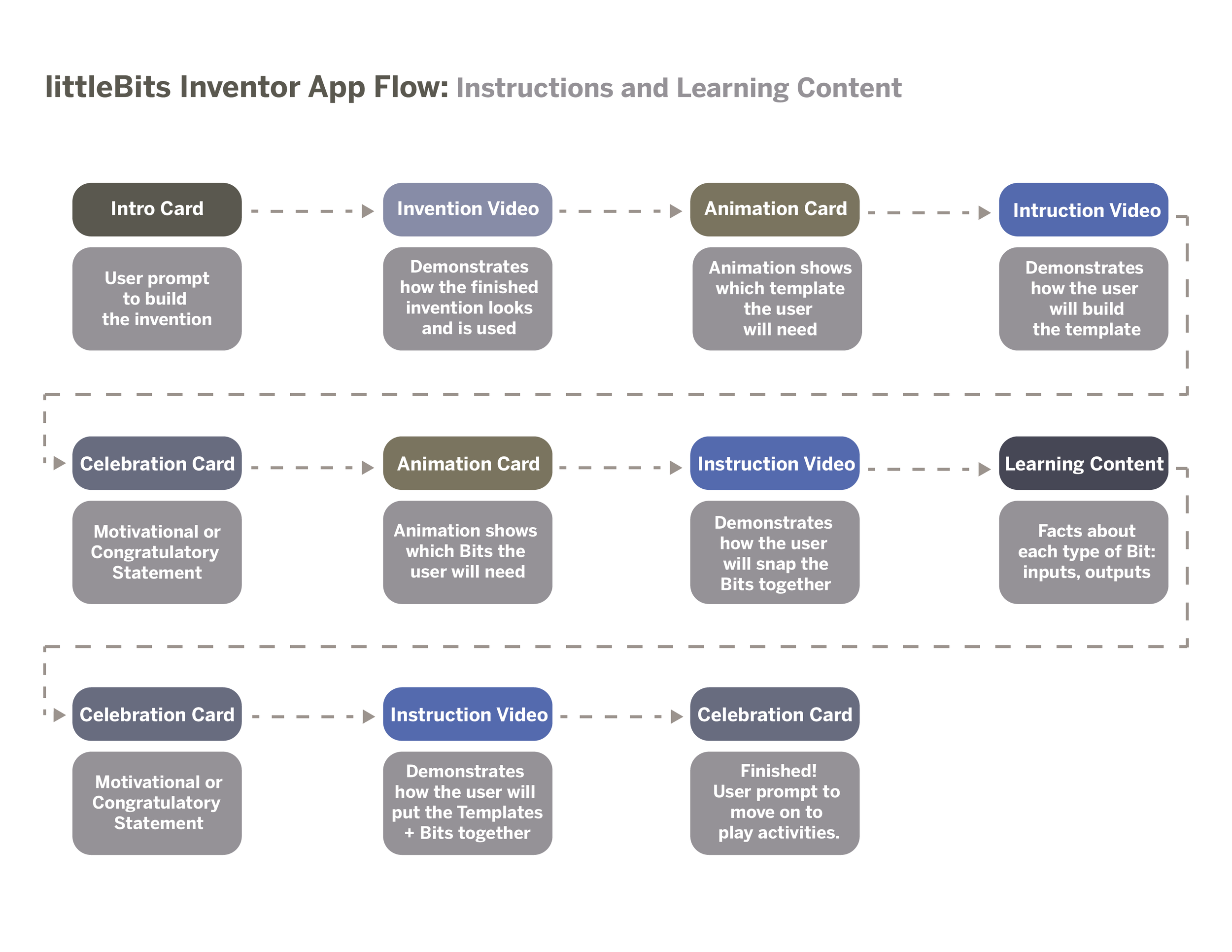 littleBits Inventor App Flow: Instructions and Learning Content

Intro Card

User prompt to build the invention

Invention Video

Demonstrates how the finished invention looks and is used

Animation Card

Animation shows which template the user will need

Intruction Video

Demonstrates how the user will build the template

Celebration Card

Motivational or Congratulatory Statement

Animation Card

Animation shows which Bits the user will need

Instruction Video

Demonstrates how the user will snap the Bits together

Learning Content

Facts about each type of Bit: inputs, outputs

Celebration Card

Motivational or Congratulatory Statement

Instruction Video

Demonstrates how the user will put the Templates + Bits together

Celebration Card

Finished! User prompt to move on to play activities.